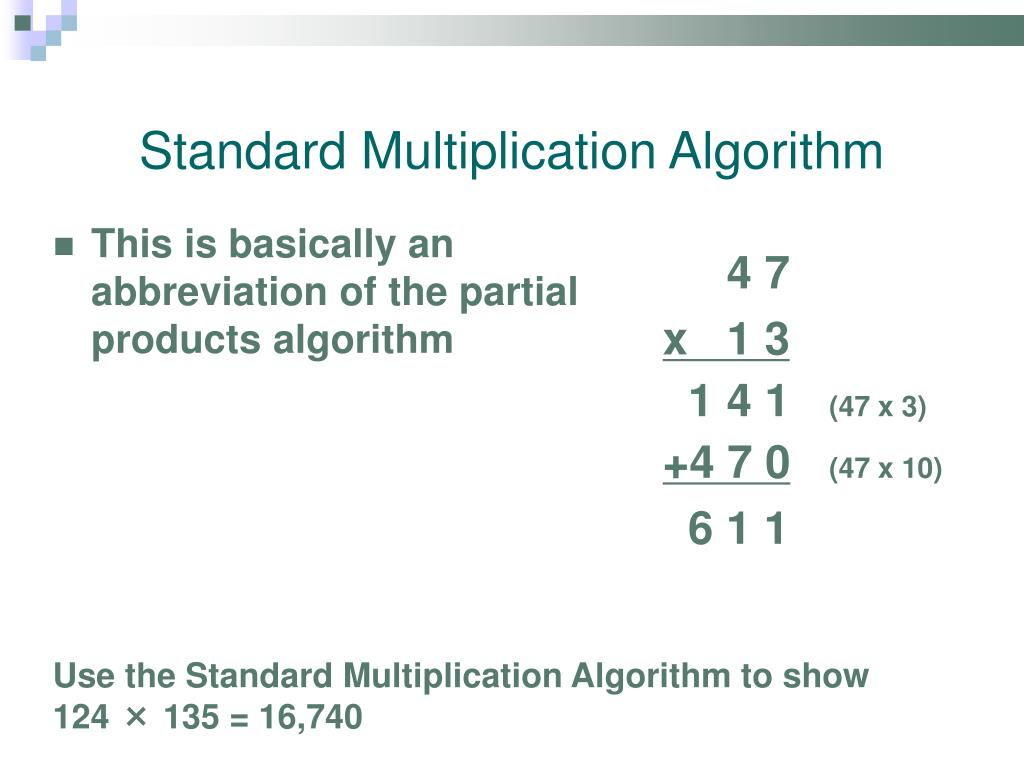 Standard Multiplication Algorithm

This is basically an abbreviation of the partial products algorithm

4 7
x 1 3
1 4 1 (47 x 3)
+4 7 0 (47 x 10)
6 1 1

Use the Standard Multiplication Algorithm to show 124 × 135 = 16,740